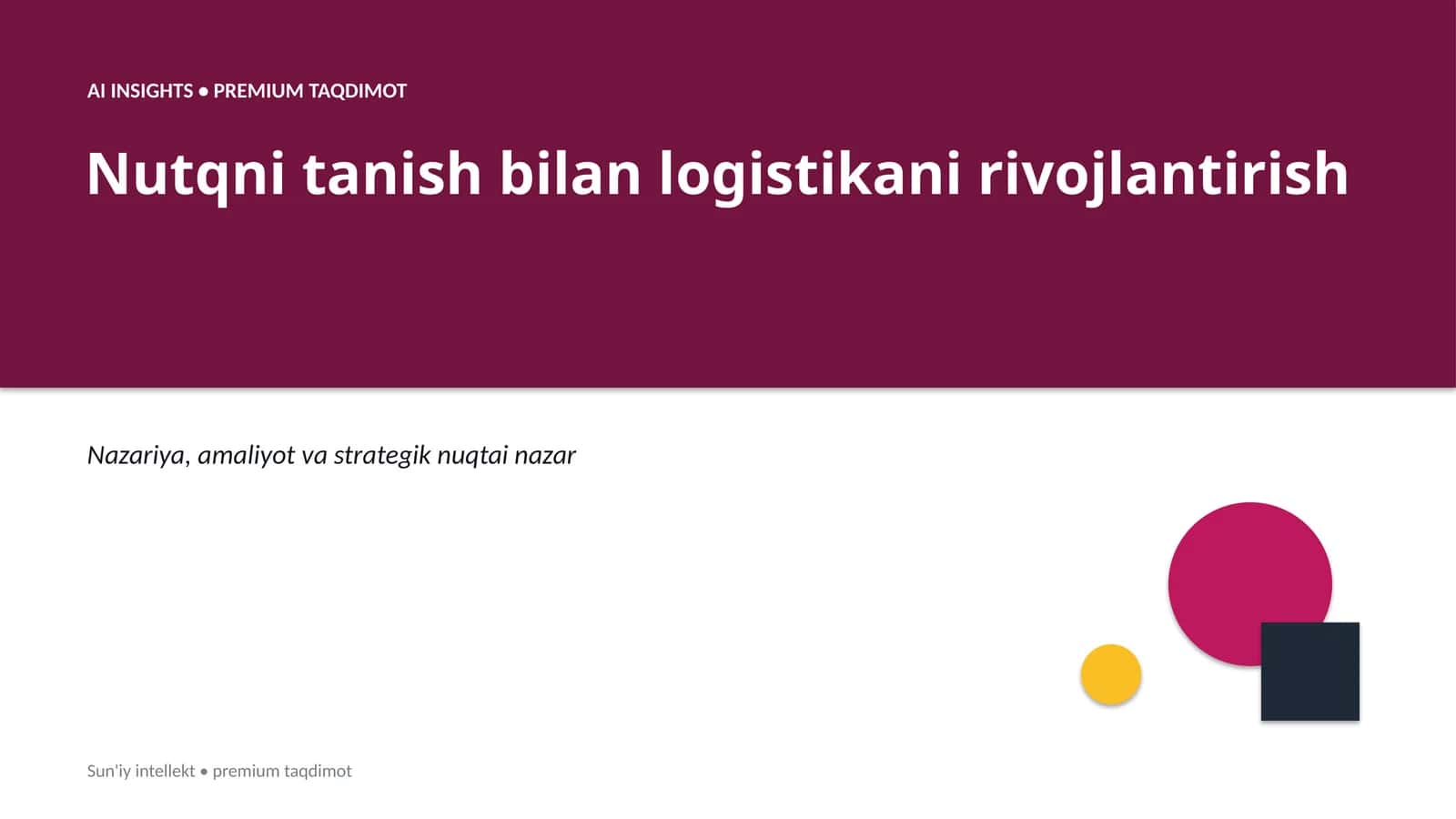 AI INSIGHTS • PREMIUM TAQDIMOT

Nutqni tanish bilan logistikani rivojlantirish

Nazariya, amaliyot va strategik nuqtai nazar

Sun'iy intellekt • premium taqdimot